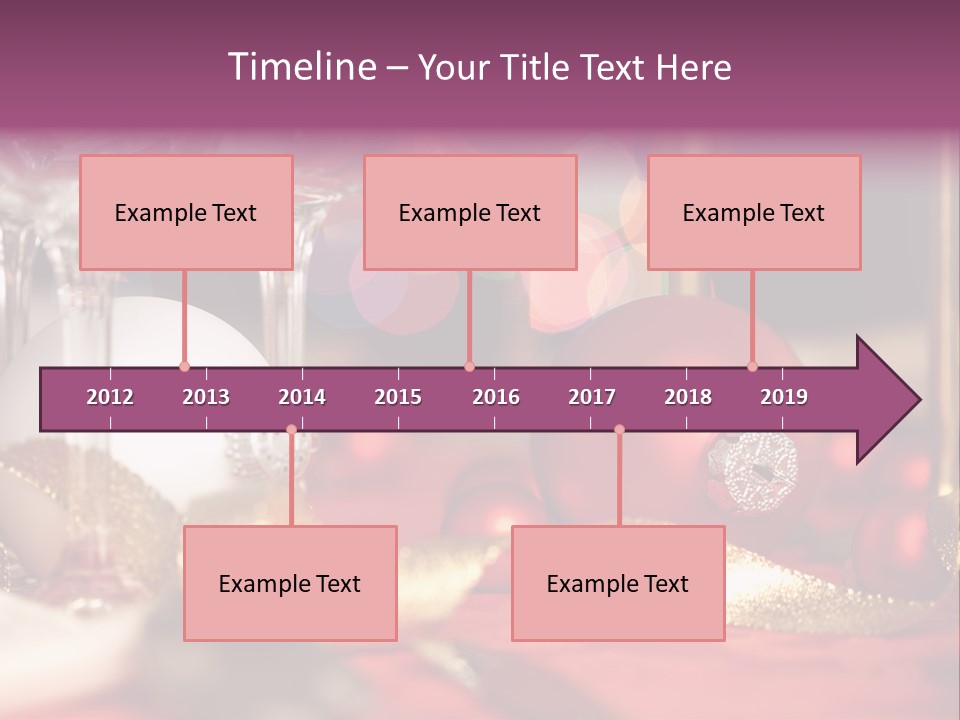 Timeline – Your Title Text Here

Example Text

Example Text

Example Text

2012 2013 2014 2015 2016 2017 2018 2019

Example Text

Example Text